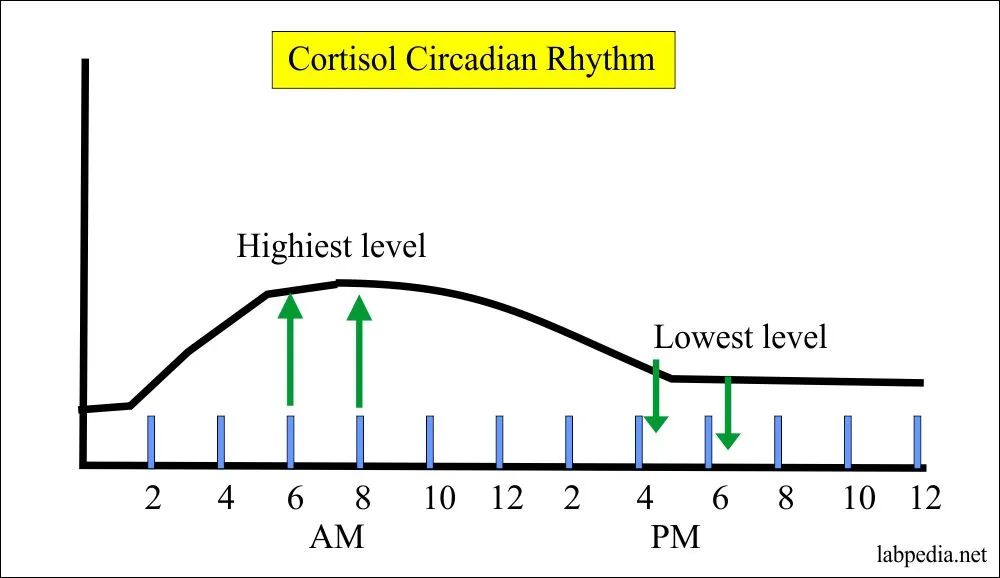 Cortisol Circadian Rhythm

Highiest level

Lowest level

2 4 6 8 10 12 2 4 6 8 10 12

AM

PM

labpedia.net